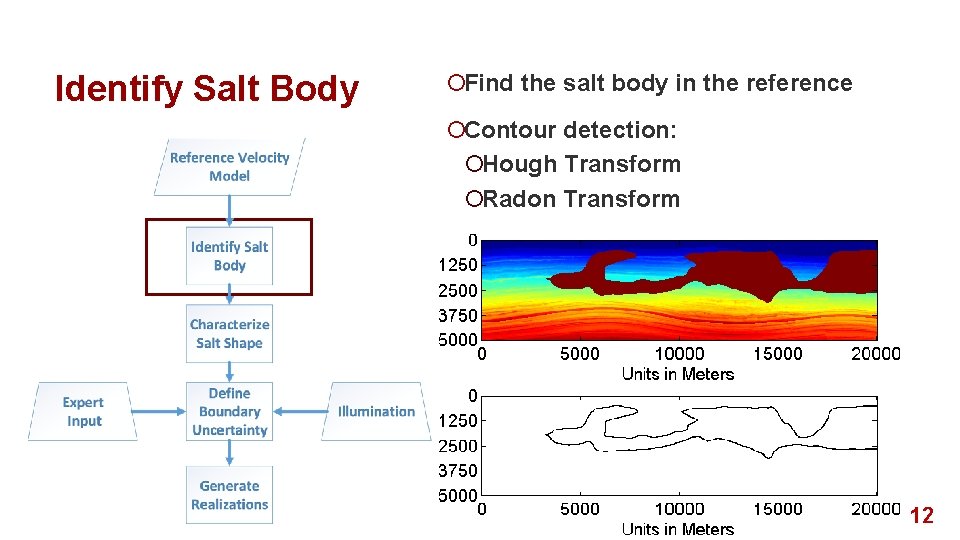 Identify Salt Body

Reference Velocity Model

Identify Salt Body

Characterize Salt Shape

Expert Input

Define Boundary Uncertainty

Illumination

Generate Realizations

○Find the salt body in the reference

○Contour detection:
○Hough Transform
○Radon Transform

0
1250
2500
3750
5000
0 5000 10000 15000 20000
Units in Meters

0
1250
2500
3750
5000
0 5000 10000 15000 20000
Units in Meters

12